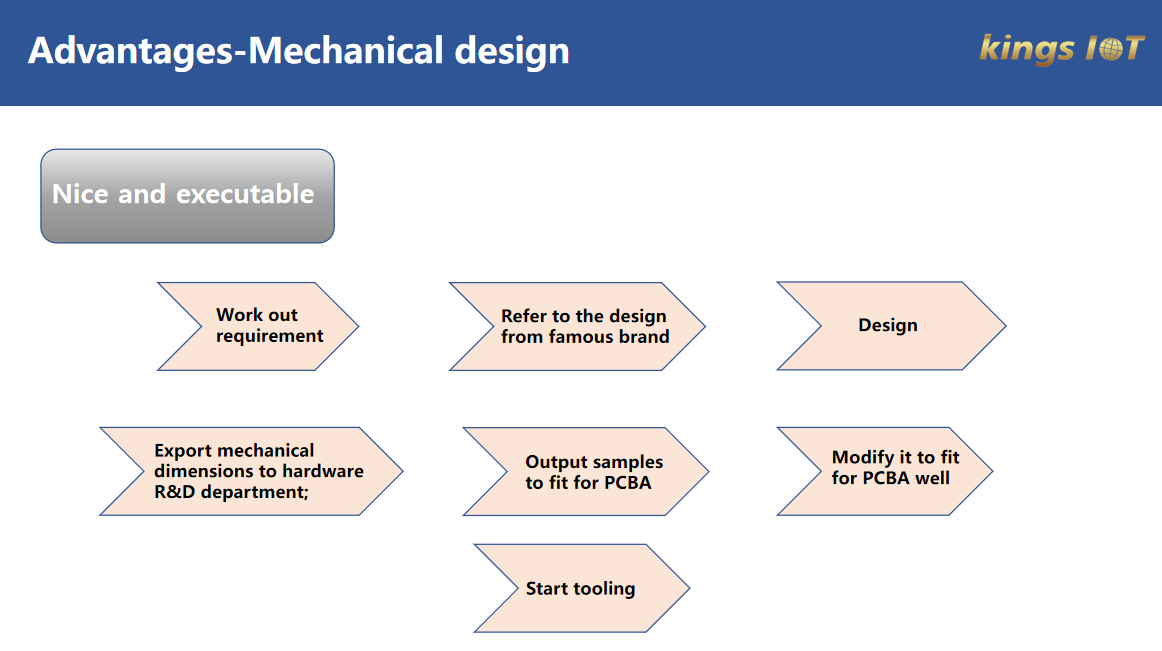 Advantages-Mechanical design

kings IOT

Nice and executable

Work out requirement

Refer to the design from famous brand

Design

Export mechanical dimensions to hardware R&D department;

Output samples to fit for PCBA

Modify it to fit for PCBA well

Start tooling